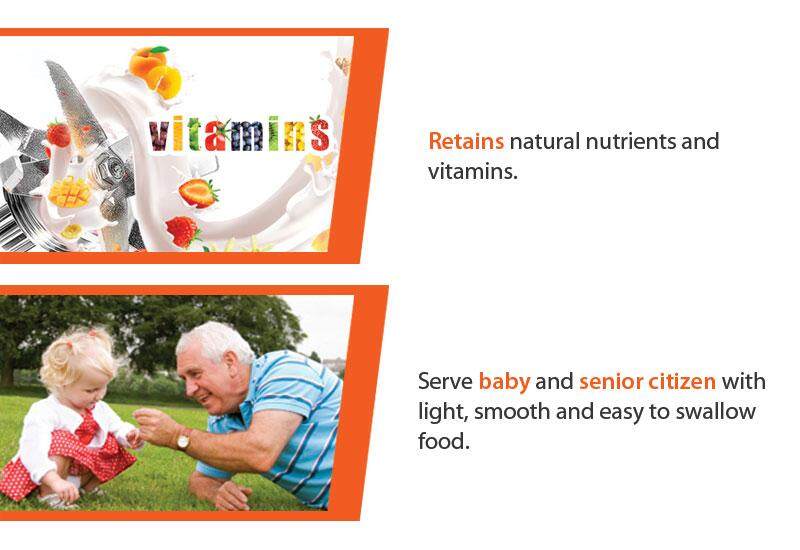 vitamins

Retains natural nutrients and vitamins.

Serve baby and senior citizen with light, smooth and easy to swallow food.